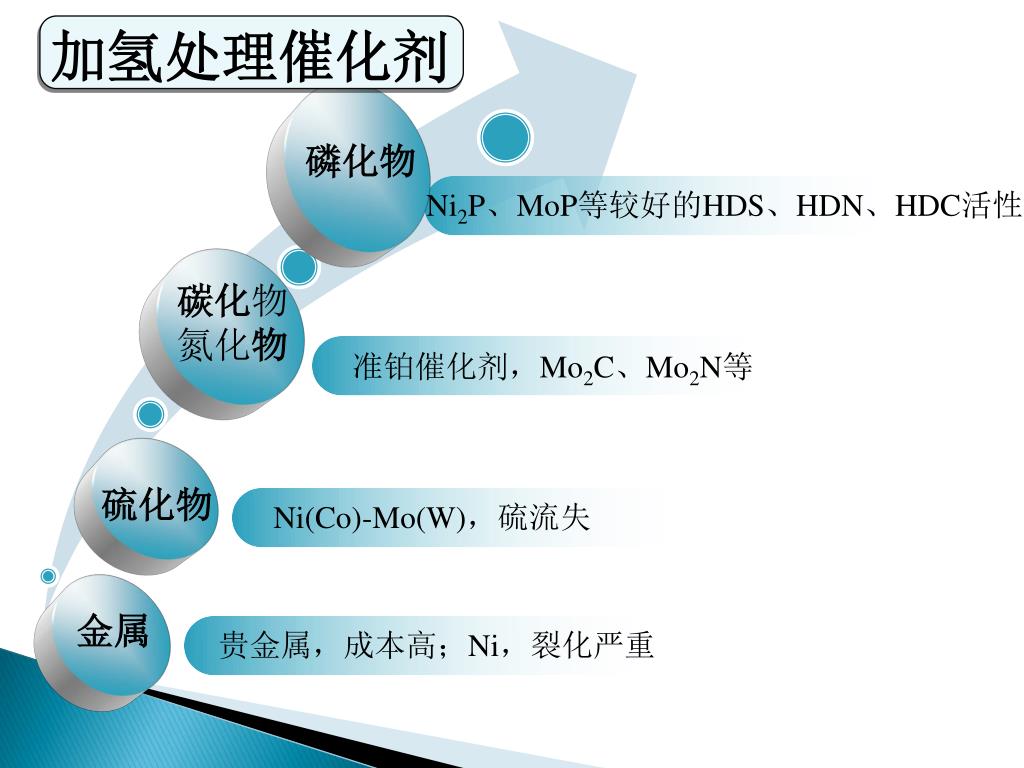 加氢处理催化剂

磷化物

$Ni_2P$、MoP等较好的HDS、HDN、HDC活性

碳化物
氮化物

准铂催化剂，$Mo_2C$、$Mo_2N$等

硫化物

Ni(Co)-Mo(W)，硫流失

金属

贵金属，成本高；Ni，裂化严重